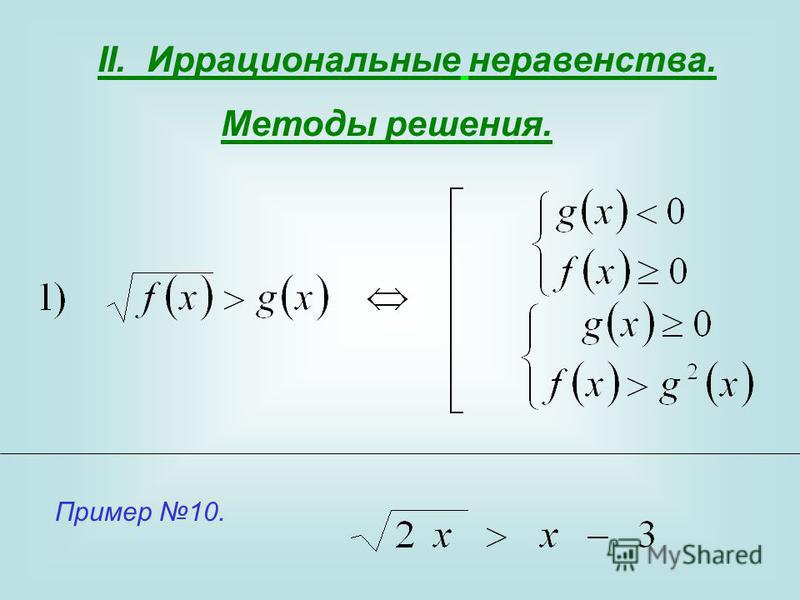 II. Иррациональные неравенства.

Методы решения.

1) $\sqrt{f(x)} > g(x) \Leftrightarrow \left[ \begin{array}{l} \begin{cases} g(x) < 0 \\ f(x) \geq 0 \end{cases} \\ \begin{cases} g(x) \geq 0 \\ f(x) > g^2(x) \end{cases} \end{array} \right.$

Пример №10. $\sqrt{2x} > x - 3$

MyShared